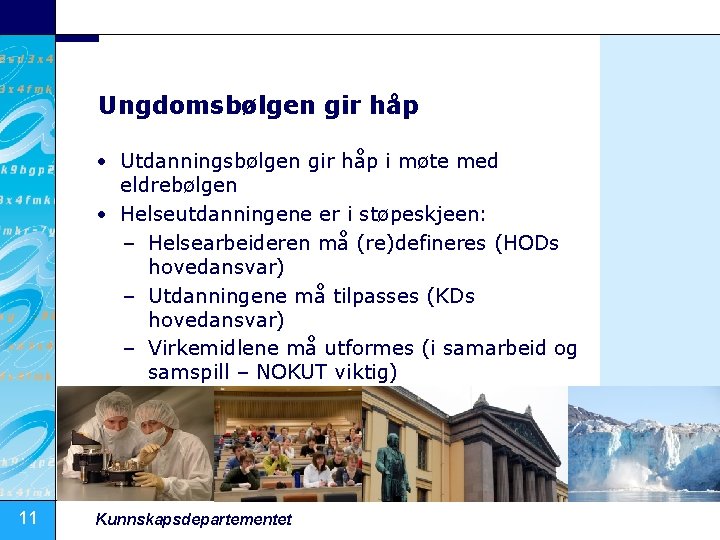 Ungdomsbølgen gir håp

• Utdanningsbølgen gir håp i møte med eldrebølgen
• Helseutdanningene er i støpeskjeen:
– Helsearbeideren må (re)defineres (HODs hovedansvar)
– Utdanningene må tilpasses (KDs hovedansvar)
– Virkemidlene må utformes (i samarbeid og samspill – NOKUT viktig)

11

Kunnskapsdepartementet